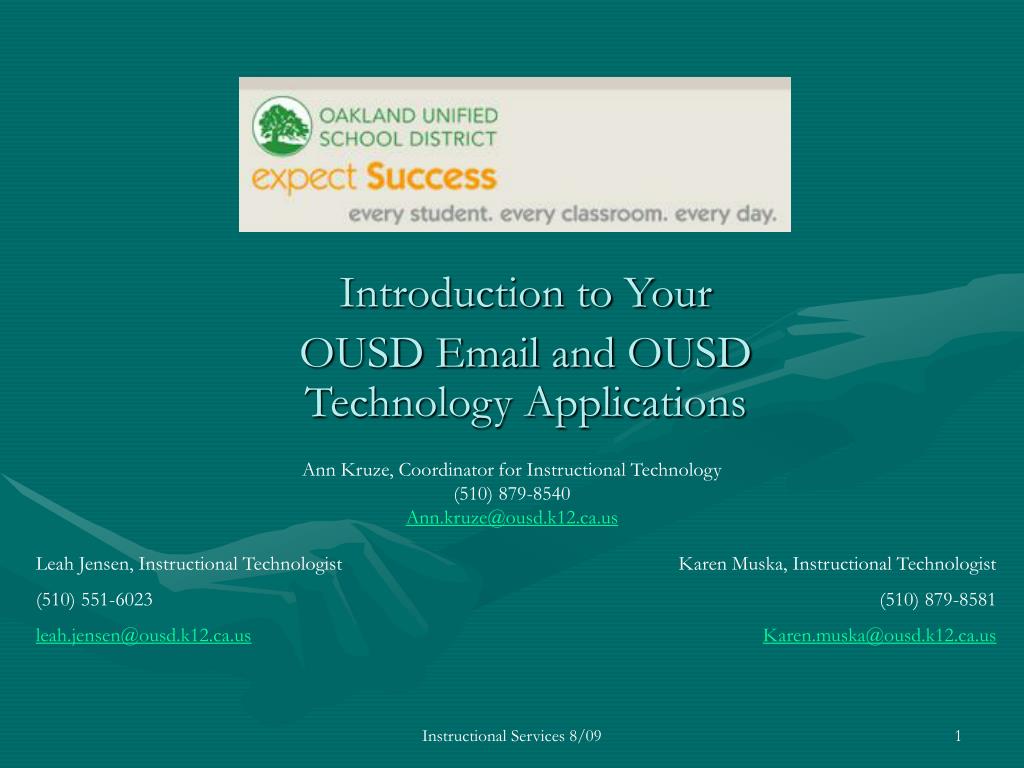 OAKLAND UNIFIED SCHOOL DISTRICT
expect Success
every student. every classroom. every day.

Introduction to Your
OUSD Email and OUSD Technology Applications

Ann Kruze, Coordinator for Instructional Technology
(510) 879-8540
Ann.kruze@ousd.k12.ca.us

Leah Jensen, Instructional Technologist
(510) 551-6023
leah.jensen@ousd.k12.ca.us

Karen Muska, Instructional Technologist
(510) 879-8581
Karen.muska@ousd.k12.ca.us

Instructional Services 8/09

1